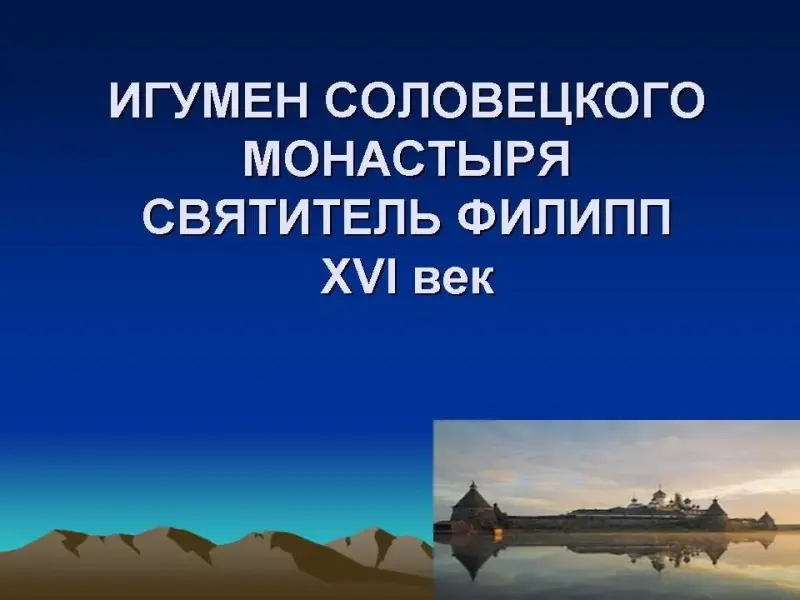 ИГУМЕН СОЛОВЕЦКОГО МОНАСТЫРЯ СВЯТИТЕЛЬ ФИЛИПП XVI век